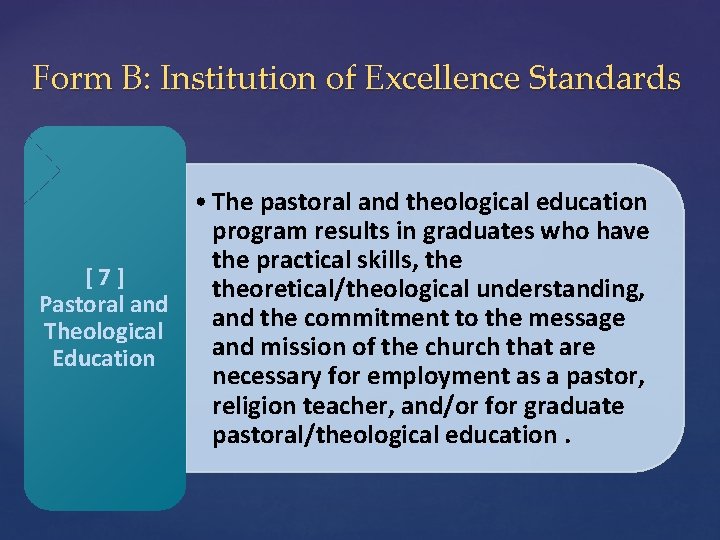 Form B: Institution of Excellence Standards

[ 7 ]
Pastoral and Theological Education

• The pastoral and theological education program results in graduates who have the practical skills, the theoretical/theological understanding, and the commitment to the message and mission of the church that are necessary for employment as a pastor, religion teacher, and/or for graduate pastoral/theological education .